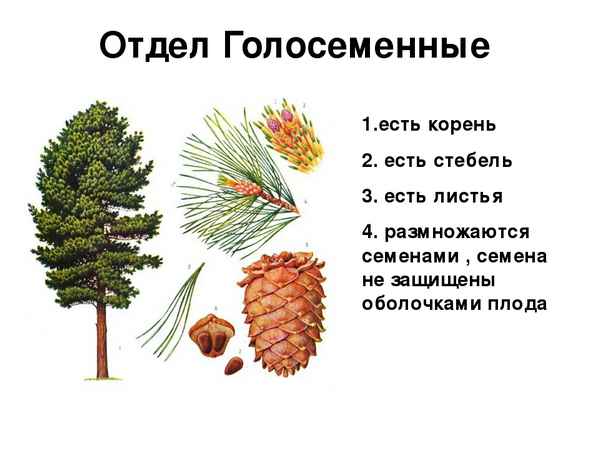 Отдел Голосеменные

1.есть корень

2. есть стебель

3. есть листья

4. размножаются семенами , семена не защищены оболочками плода